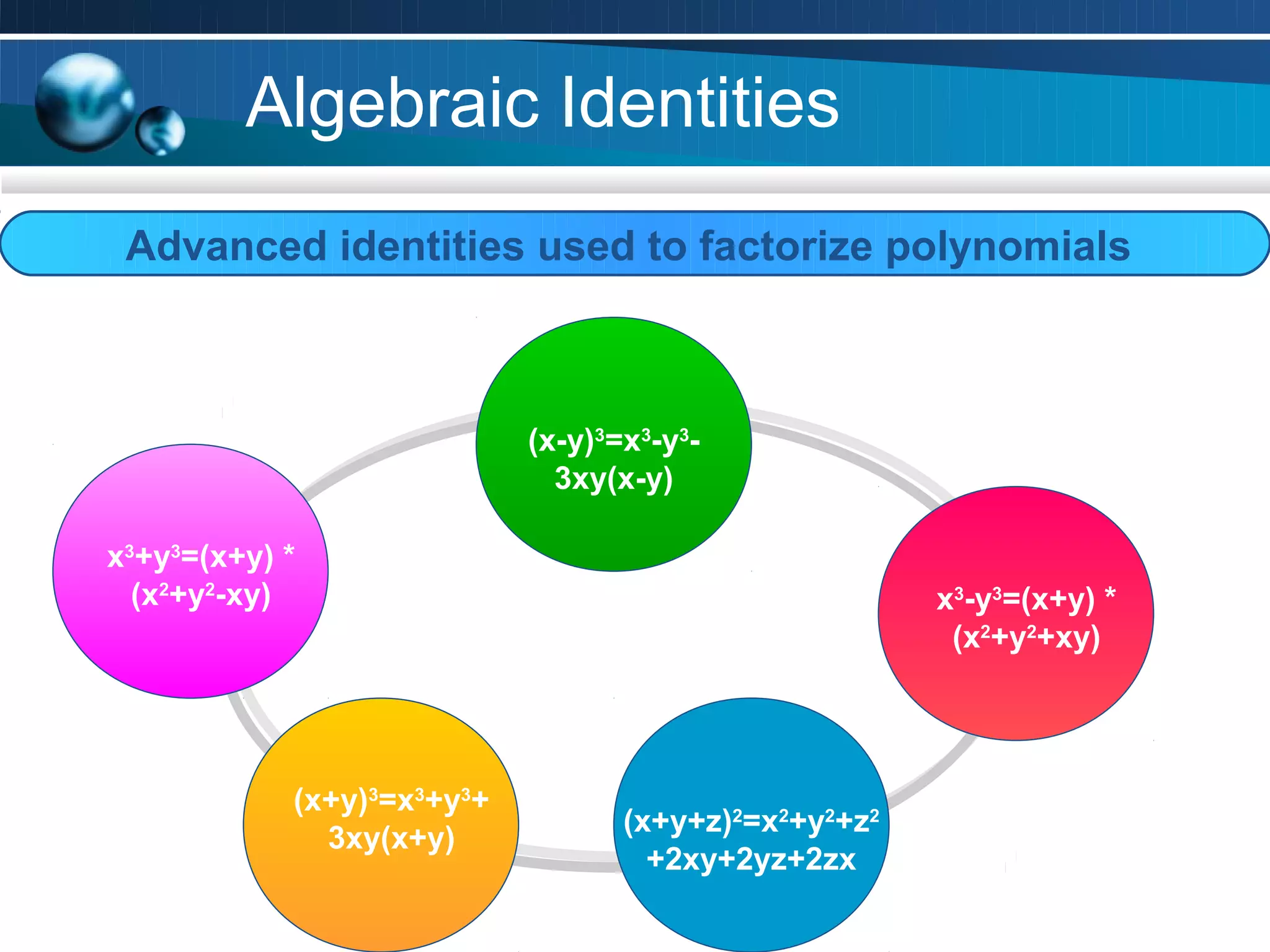 Algebraic Identities

Advanced identities used to factorize polynomials

$(x-y)^3=x^3-y^3-3xy(x-y)$

$x^3+y^3=(x+y) * (x^2+y^2-xy)$

$x^3-y^3=(x+y) * (x^2+y^2+xy)$

$(x+y)^3=x^3+y^3+3xy(x+y)$

$(x+y+z)^2=x^2+y^2+z^2+2xy+2yz+2zx$